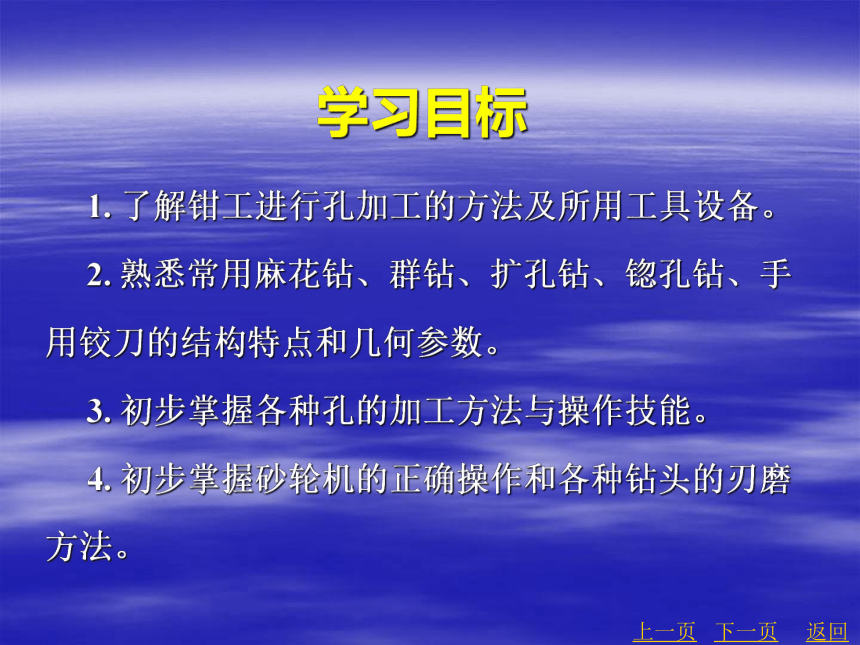 学习目标

1. 了解钳工进行孔加工的方法及所用工具设备。

2. 熟悉常用麻花钻、群钻、扩孔钻、锪孔钻、手用铰刀的结构特点和几何参数。

3. 初步掌握各种孔的加工方法与操作技能。

4. 初步掌握砂轮机的正确操作和各种钻头的刃磨方法。

上一页 下一页 返回